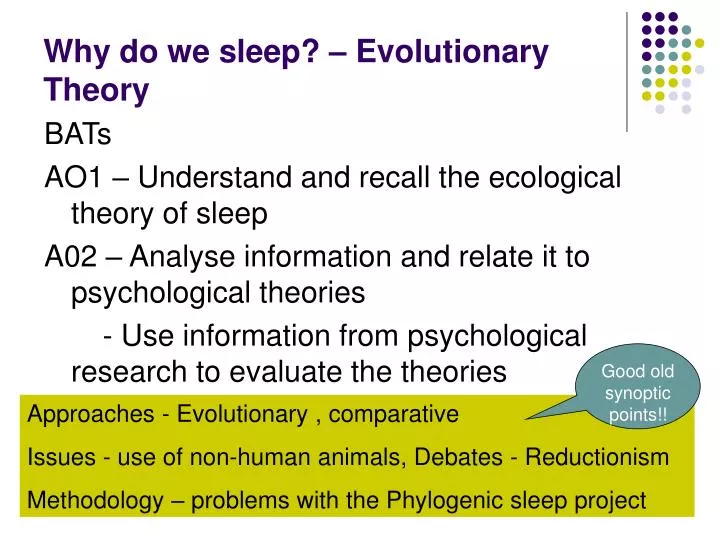 Why do we sleep? – Evolutionary Theory

BATs

AO1 – Understand and recall the ecological theory of sleep

A02 – Analyse information and relate it to psychological theories

- Use information from psychological research to evaluate the theories

Good old synoptic points!!

Approaches - Evolutionary , comparative

Issues - use of non-human animals, Debates - Reductionism

Methodology – problems with the Phylogenic sleep project